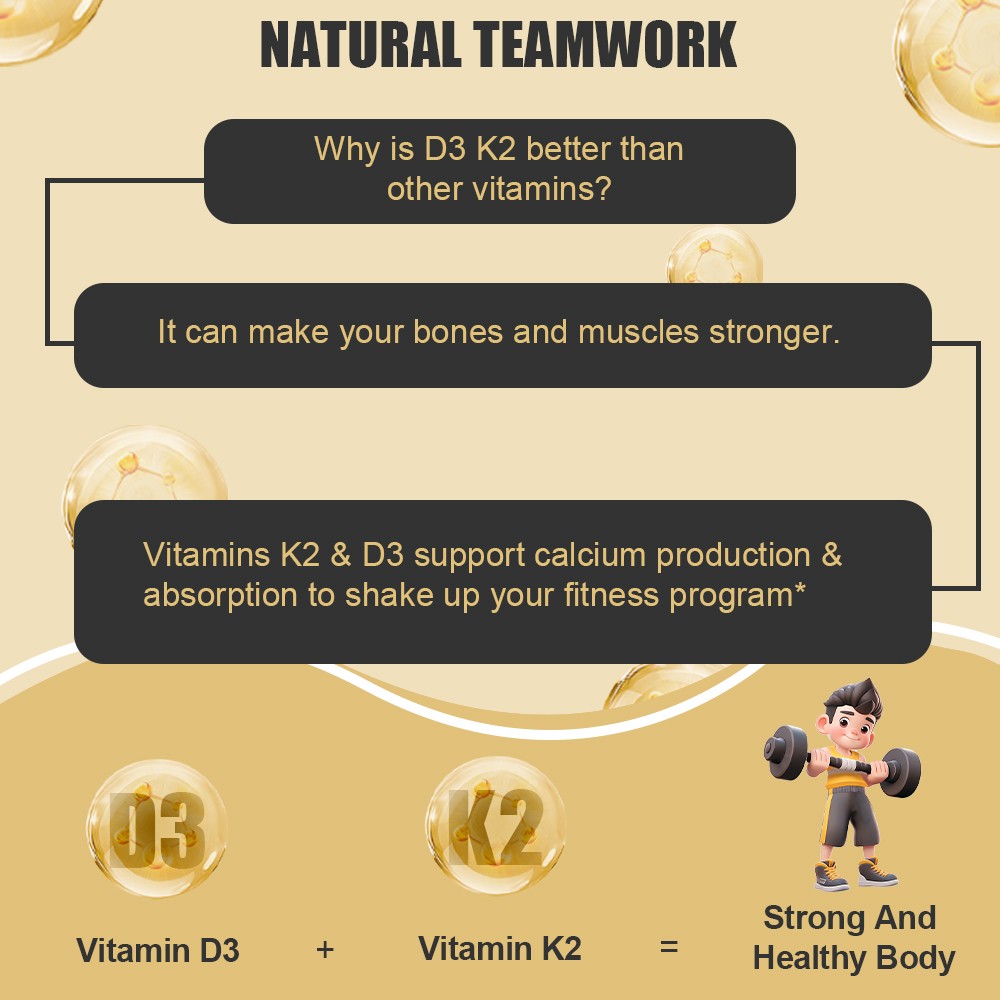 NATURAL TEAMWORK

Why is D3 K2 better than other vitamins?

It can make your bones and muscles stronger.

Vitamins K2 & D3 support calcium production & absorption to shake up your fitness program*

D3

K2

Vitamin D3 + Vitamin K2 = Strong And Healthy Body